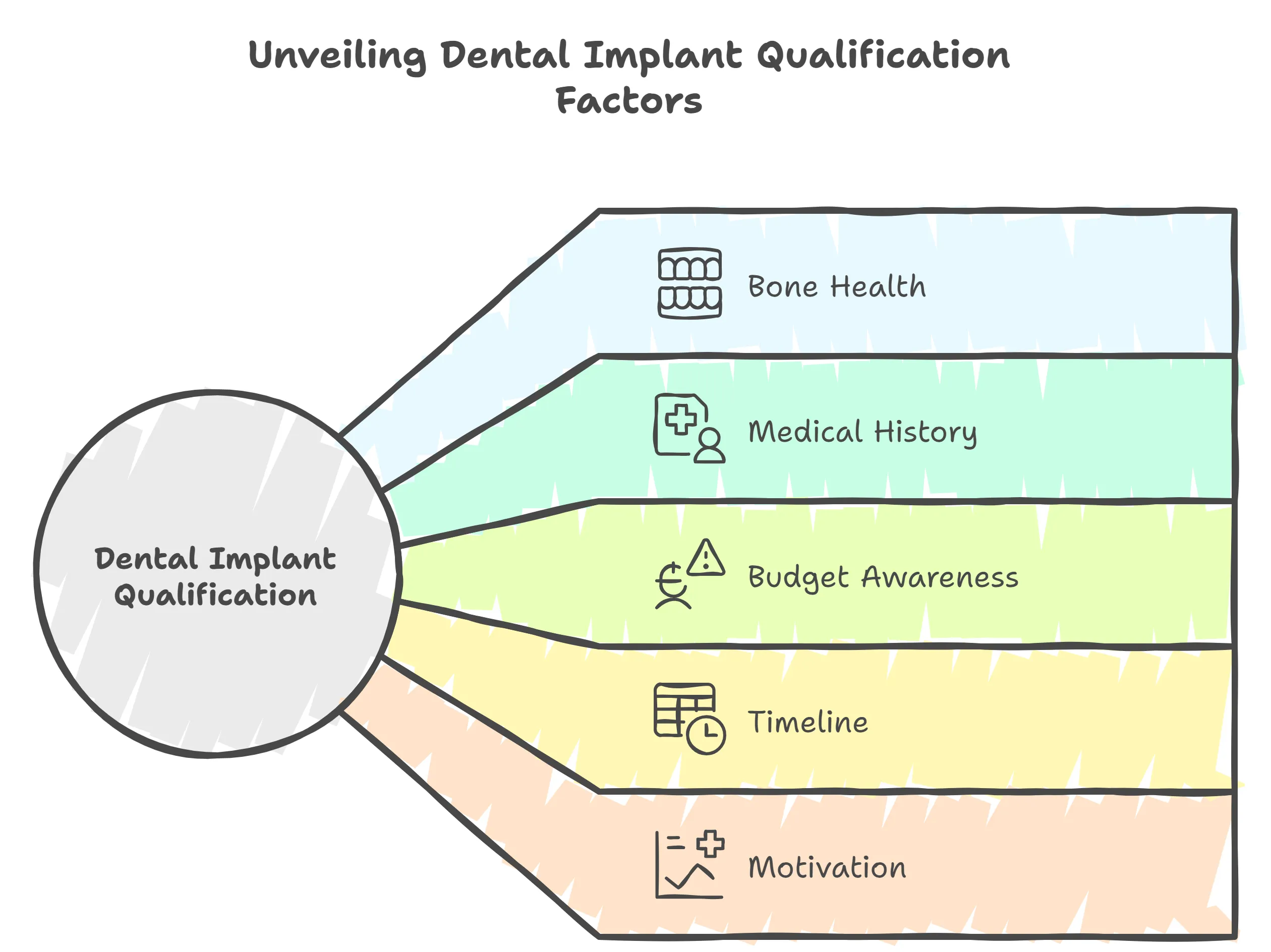 Unveiling Dental Implant Qualification Factors

Dental Implant Qualification

Bone Health

Medical History

Budget Awareness

Timeline

Motivation